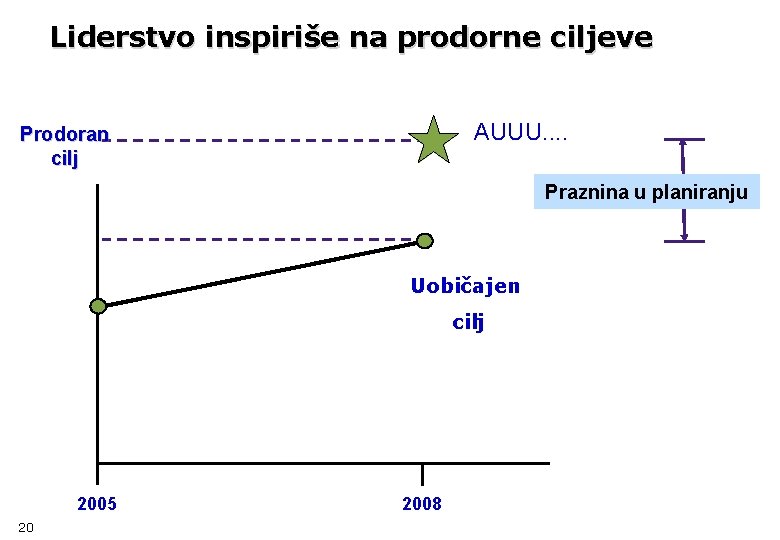 Liderstvo inspiriše na prodorne ciljeve

Prodoran cilj

AUUU....

Praznina u planiranju

Uobičajen cilj

2005

2008

20